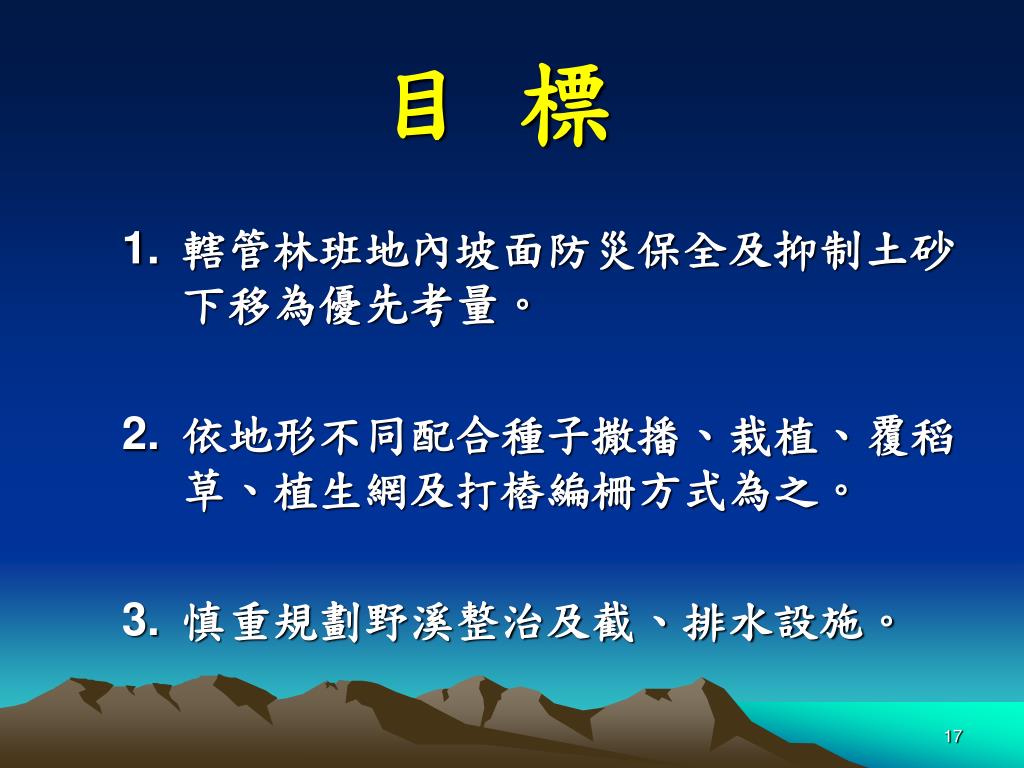 目　標

1. 轄管林班地內坡面防災保全及抑制土砂下移為優先考量。

2. 依地形不同配合種子撒播、栽植、覆稻草、植生網及打樁編柵方式為之。

3. 慎重規劃野溪整治及截、排水設施。

17